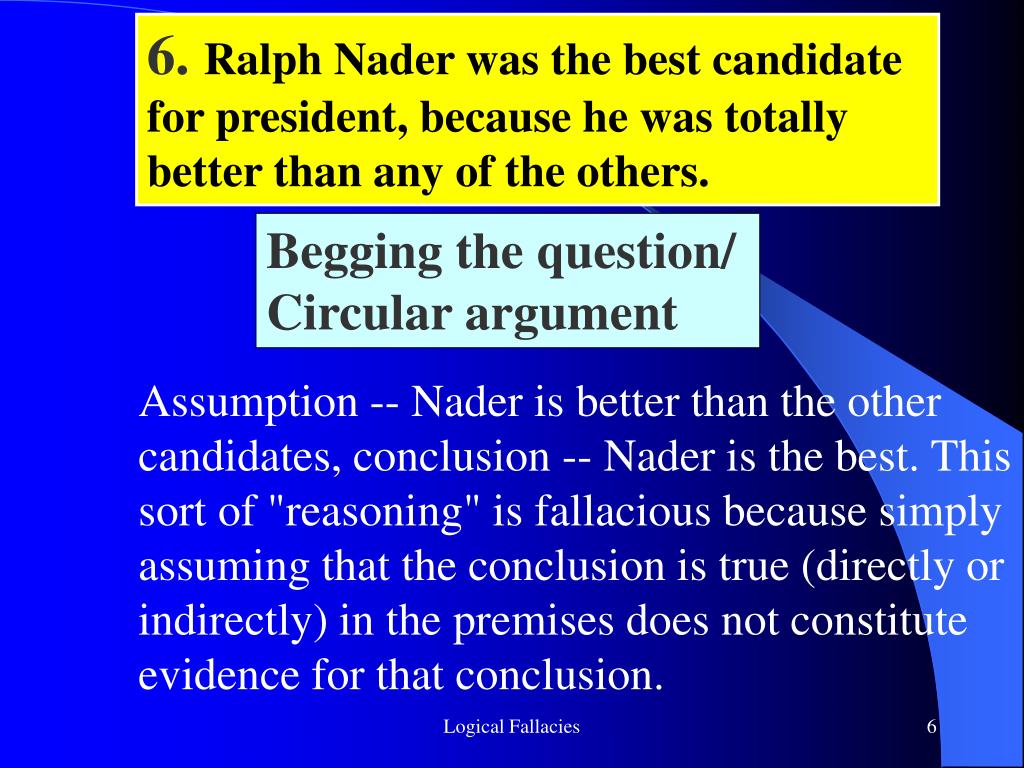 6. Ralph Nader was the best candidate for president, because he was totally better than any of the others.

Begging the question/ Circular argument

Assumption -- Nader is better than the other candidates, conclusion -- Nader is the best. This sort of "reasoning" is fallacious because simply assuming that the conclusion is true (directly or indirectly) in the premises does not constitute evidence for that conclusion.

Logical Fallacies

6